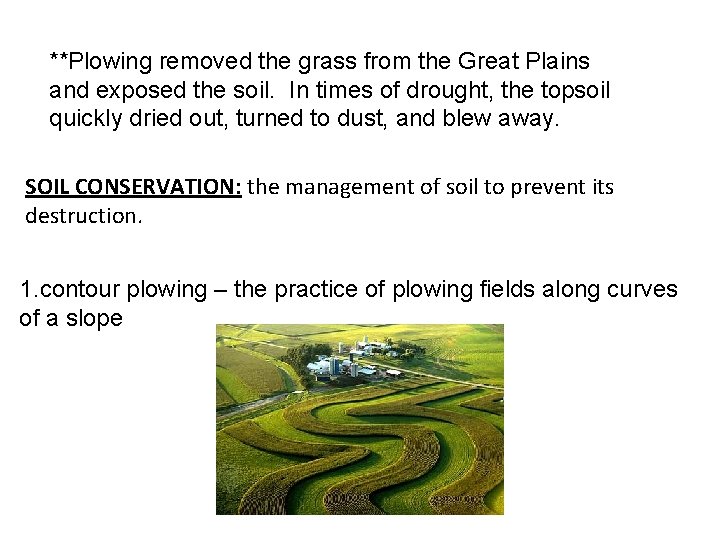 **Plowing removed the grass from the Great Plains and exposed the soil.  In times of drought, the topsoil quickly dried out, turned to dust, and blew away.

SOIL CONSERVATION: the management of soil to prevent its destruction.

1.contour plowing – the practice of plowing fields along curves of a slope